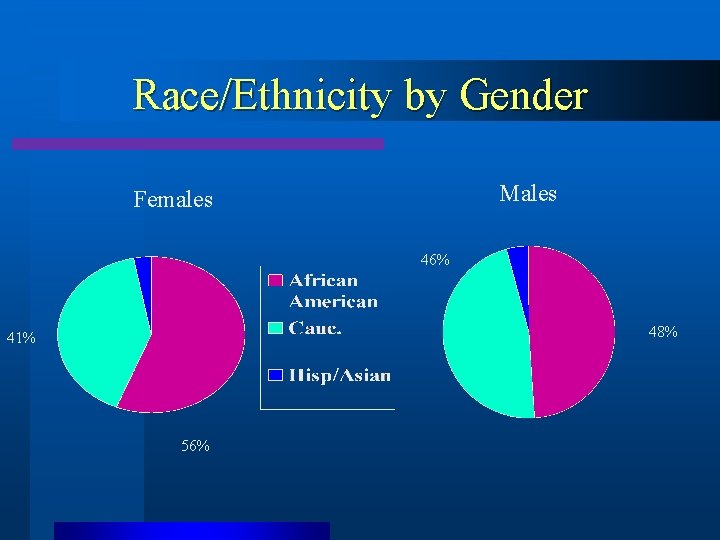 Race/Ethnicity by Gender

Females

41%

56%

African American

Cauc.

Hisp/Asian

Males

46%

48%